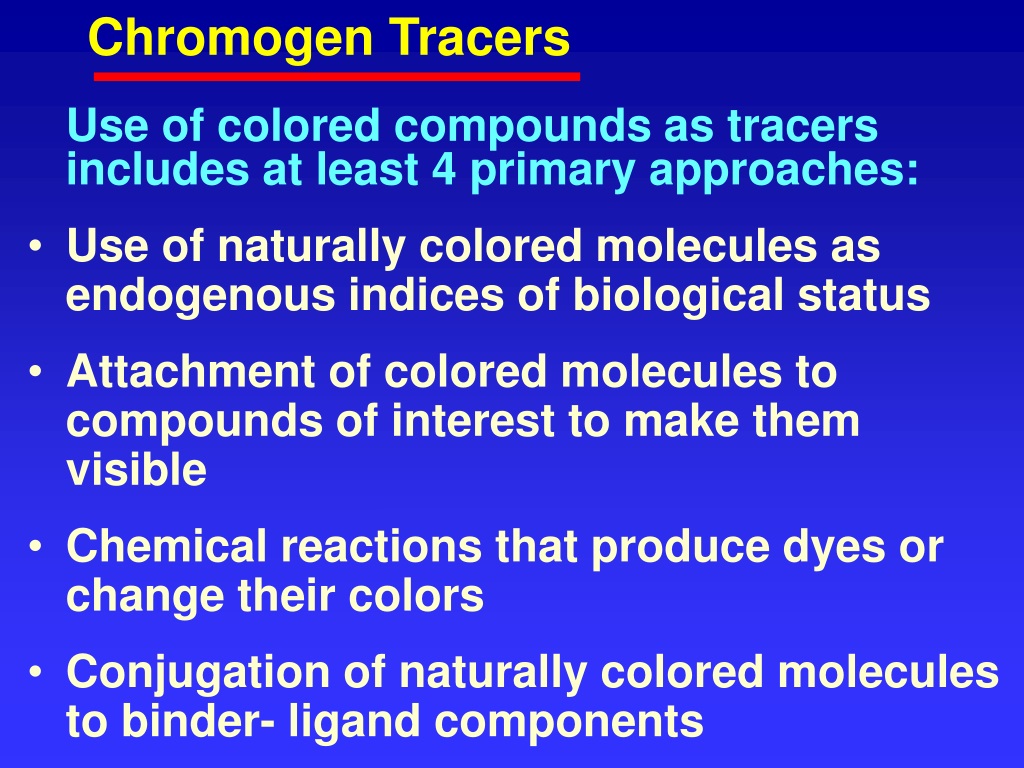 Chromogen Tracers

Use of colored compounds as tracers includes at least 4 primary approaches:

• Use of naturally colored molecules as endogenous indices of biological status

• Attachment of colored molecules to compounds of interest to make them visible

• Chemical reactions that produce dyes or change their colors

• Conjugation of naturally colored molecules to binder- ligand components